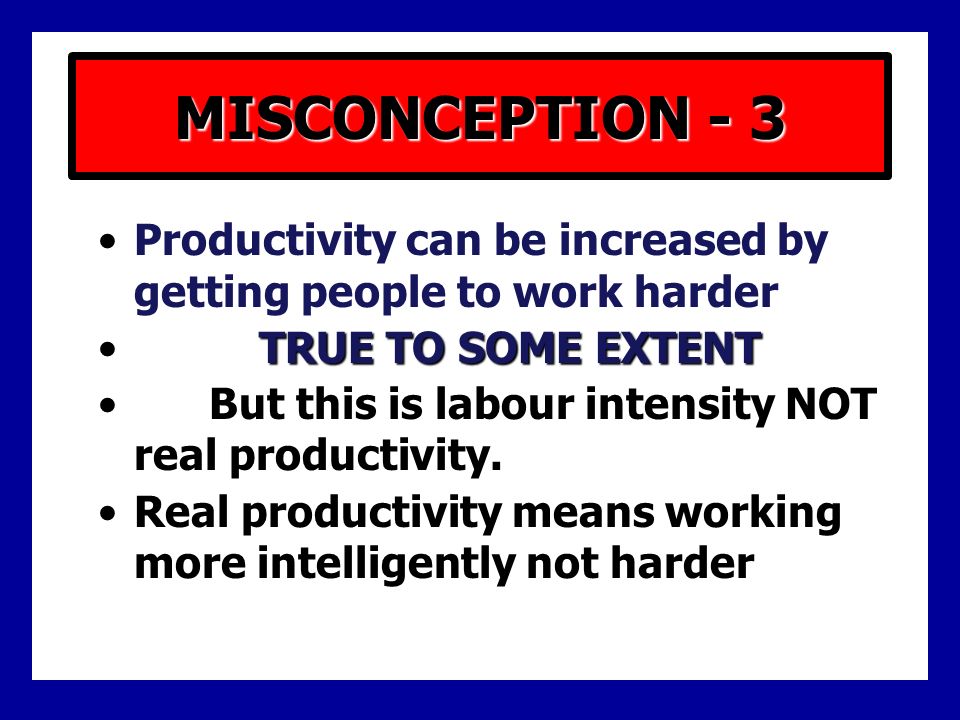 MISCONCEPTION - 3

• Productivity can be increased by getting people to work harder
• TRUE TO SOME EXTENT
• But this is labour intensity NOT real productivity.
• Real productivity means working more intelligently not harder